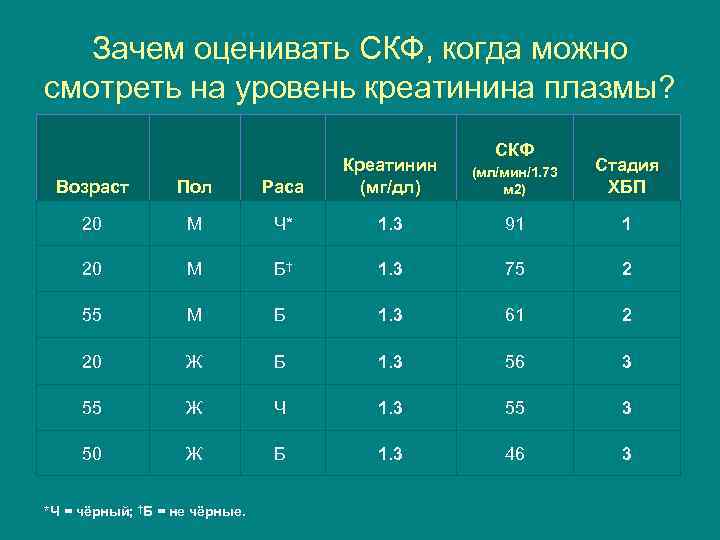 Зачем оценивать СКФ, когда можно смотреть на уровень креатинина плазмы?

| Возраст | Пол | Раса | Креатинин (мг/дл) | СКФ (мл/мин/1.73 м2) | Стадия ХБП |
|---|---|---|---|---|---|
| 20 | М | Ч* | 1.3 | 91 | 1 |
| 20 | М | Б† | 1.3 | 75 | 2 |
| 55 | М | Б | 1.3 | 61 | 2 |
| 20 | Ж | Б | 1.3 | 56 | 3 |
| 55 | Ж | Ч | 1.3 | 55 | 3 |
| 50 | Ж | Б | 1.3 | 46 | 3 |

*Ч = чёрный; †Б = не чёрные.